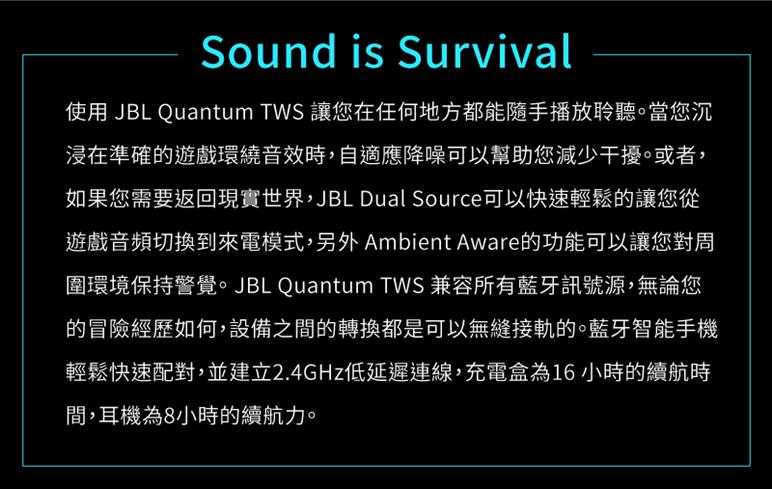 Sound is Survival

使用 JBL Quantum TWS 讓您在任何地方都能隨手播放聆聽。當您沉浸在準確的遊戲環繞音效時，自適應降噪可以幫助您減少干擾。或者，如果您需要返回現實世界，JBL Dual Source可以快速輕鬆的讓您從遊戲音頻切換到來電模式，另外 Ambient Aware的功能可以讓您對周圍環境保持警覺。JBL Quantum TWS 兼容所有藍牙訊號源，無論您的冒險經歷如何，設備之間的轉換都是可以無縫接軌的。藍牙智能手機輕鬆快速配對，並建立2.4GHz低延遲連線，充電盒為16 小時的續航時間，耳機為8小時的續航力。